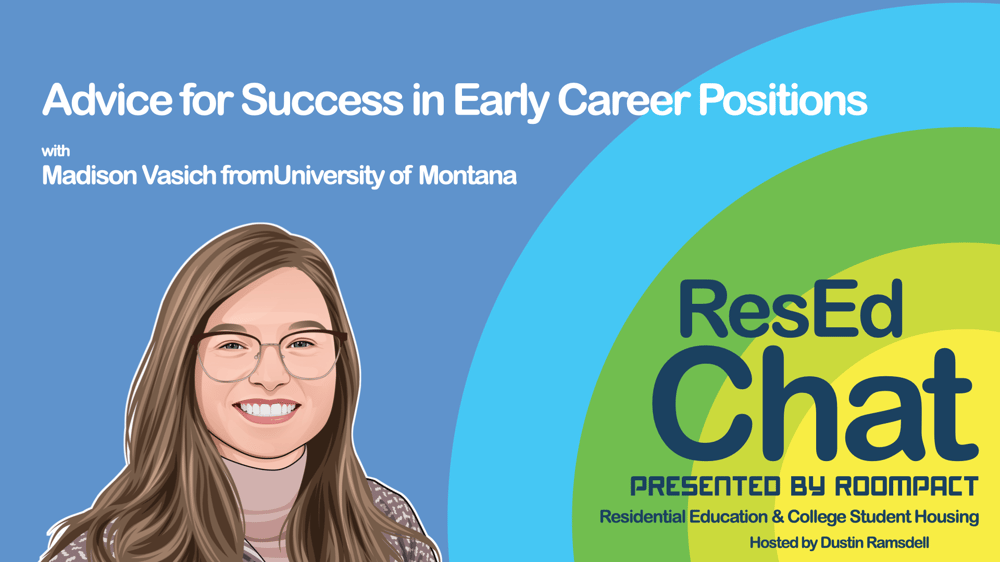 Advice for Success in Early Career Positions

with

Madison Vasich fromUniversity of Montana

ResEd
Chat

PRESENTED BY ROOMPACT

Residential Education & College Student Housing

Hosted by Dustin Ramsdell